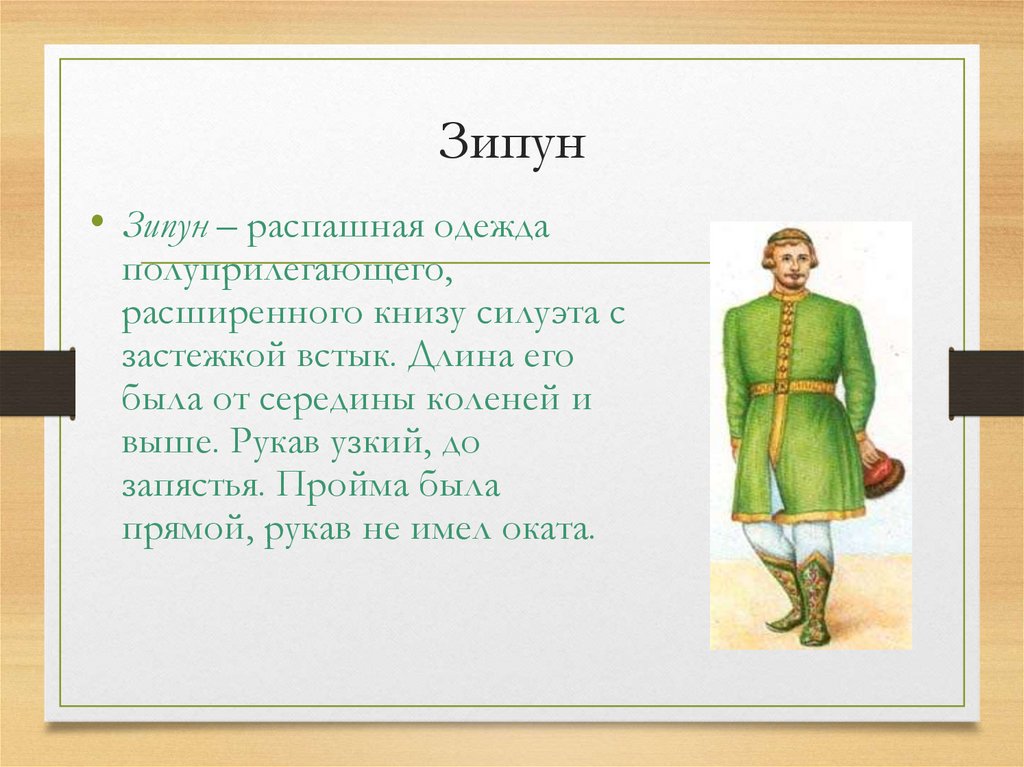 Зипун

• Зипун – распашная одежда полуприлегающего, расширенного книзу силуэта с застежкой встык. Длина его была от середины коленей и выше. Рукав узкий, до запястья. Пройма была прямой, рукав не имел оката.